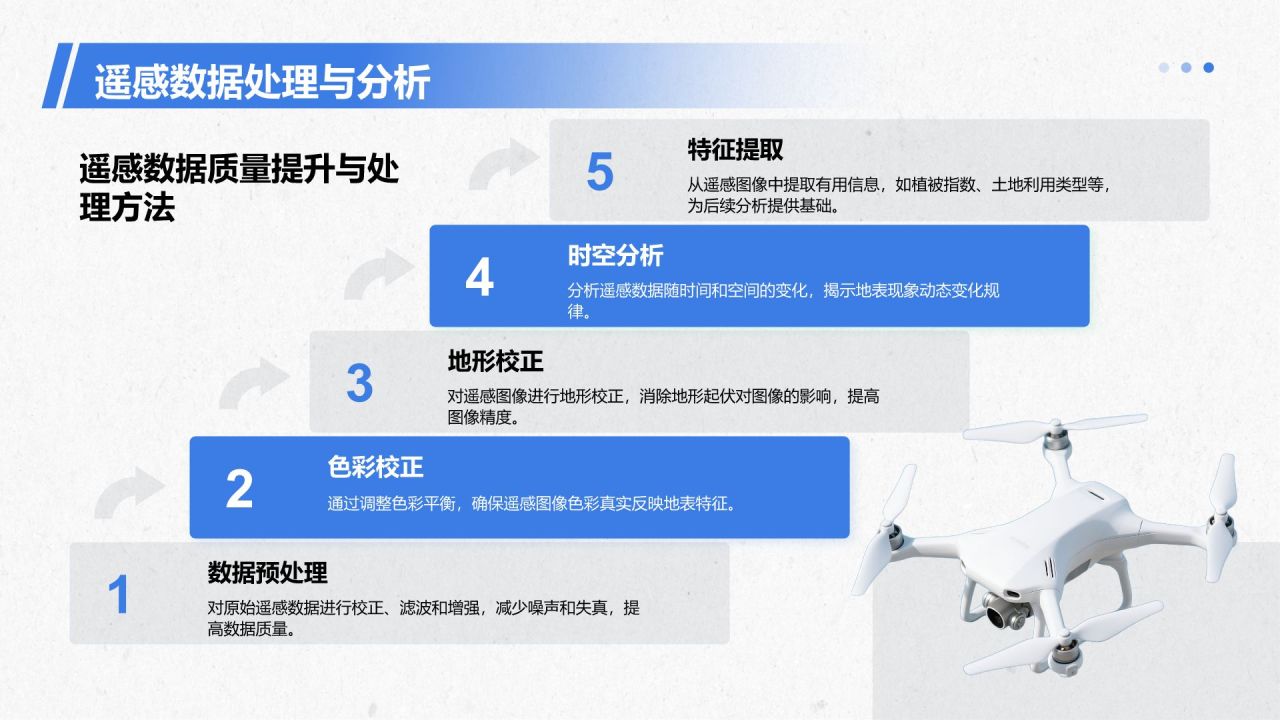 遥感数据处理与分析

遥感数据质量提升与处理方法

5
特征提取
从遥感图像中提取有用信息，如植被指数、土地利用类型等，为后续分析提供基础。

4
时空分析
分析遥感数据随时间和空间的变化，揭示地表现象动态变化规律。

3
地形校正
对遥感图像进行地形校正，消除地形起伏对图像的影响，提高图像精度。

2
色彩校正
通过调整色彩平衡，确保遥感图像色彩真实反映地表特征。

1
数据预处理
对原始遥感数据进行校正、滤波和增强，减少噪声和失真，提高数据质量。